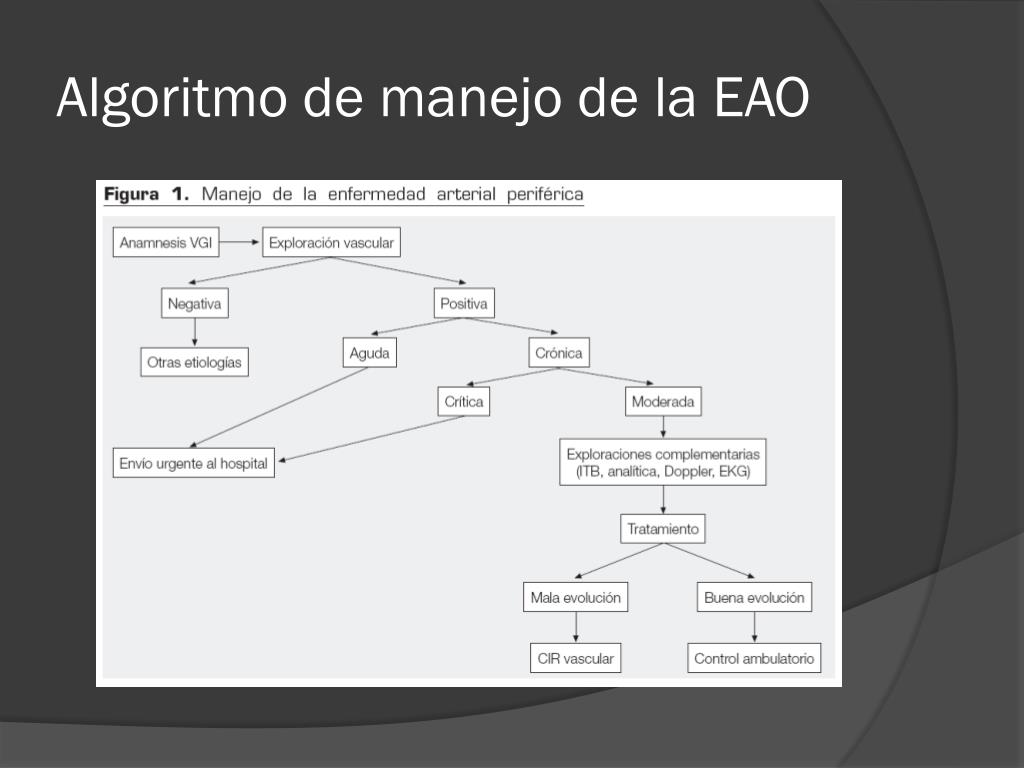 Algoritmo de manejo de la EAO

Figura 1. Manejo de la enfermedad arterial periférica

Anamnesis VGI

Exploración vascular

Negativa

Positiva

Otras etiologías

Aguda

Crónica

Crítica

Moderada

Envío urgente al hospital

Exploraciones complementarias (ITB, analítica, Doppler, EKG)

Tratamiento

Mala evolución

Buena evolución

CIR vascular

Control ambulatorio